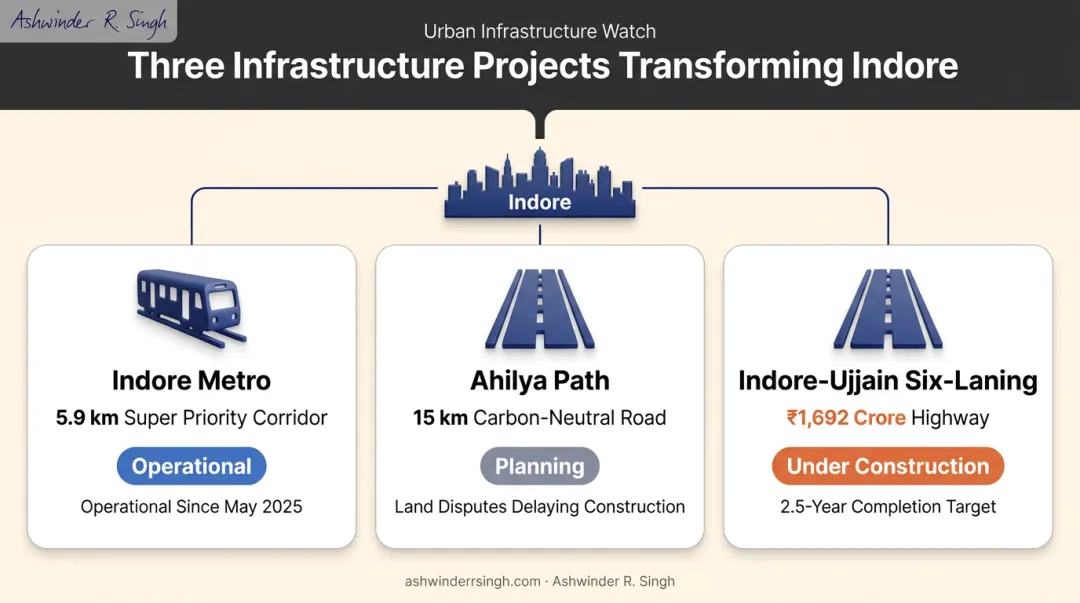 Ashwinder R. Singh

Urban Infrastructure Watch

Three Infrastructure Projects Transforming Indore

Indore

Indore Metro
5.9 km Super Priority Corridor
Operational
Operational Since May 2025

Ahilya Path
15 km Carbon-Neutral Road
Planning
Land Disputes Delaying Construction

Indore-Ujjain Six-Laning
₹1,692 Crore Highway
Under Construction
2.5-Year Completion Target

ashwinderrsingh.com · Ashwinder R. Singh